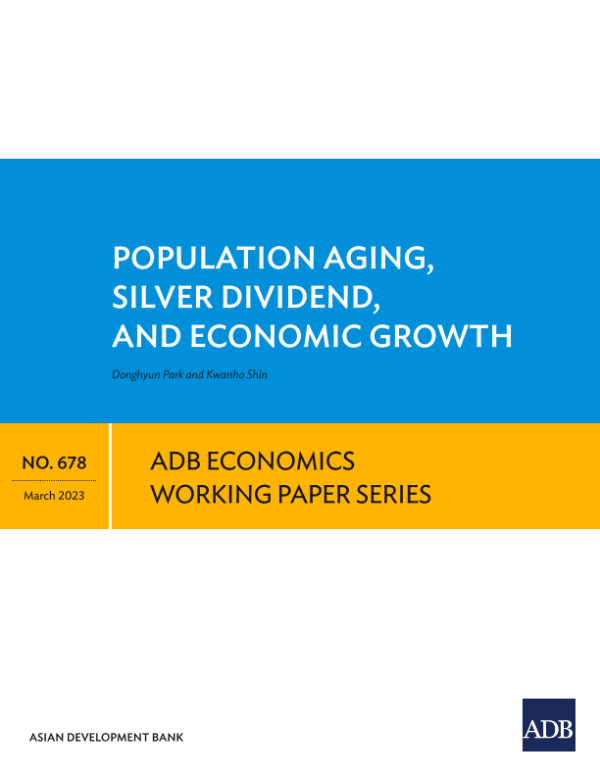 POPULATION AGING, SILVER DIVIDEND, AND ECONOMIC GROWTH

Donghyun Park and Kwanho Shin

NO. 678

March 2023

ADB ECONOMICS WORKING PAPER SERIES

ASIAN DEVELOPMENT BANK

ADB